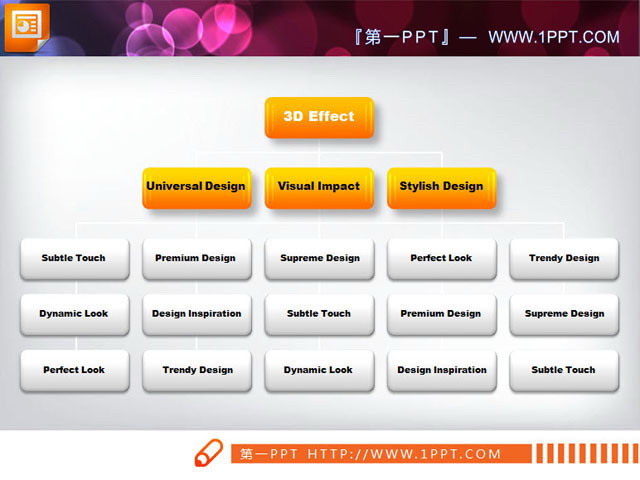 『第一PPT』— WWW.1PPT.COM

3D Effect

Universal Design

Visual Impact

Stylish Design

Subtle Touch

Premium Design

Supreme Design

Perfect Look

Trendy Design

Dynamic Look

Design Inspiration

Subtle Touch

Premium Design

Supreme Design

Perfect Look

Trendy Design

Dynamic Look

Design Inspiration

Subtle Touch

第一PPT HTTP://WWW.1PPT.COM